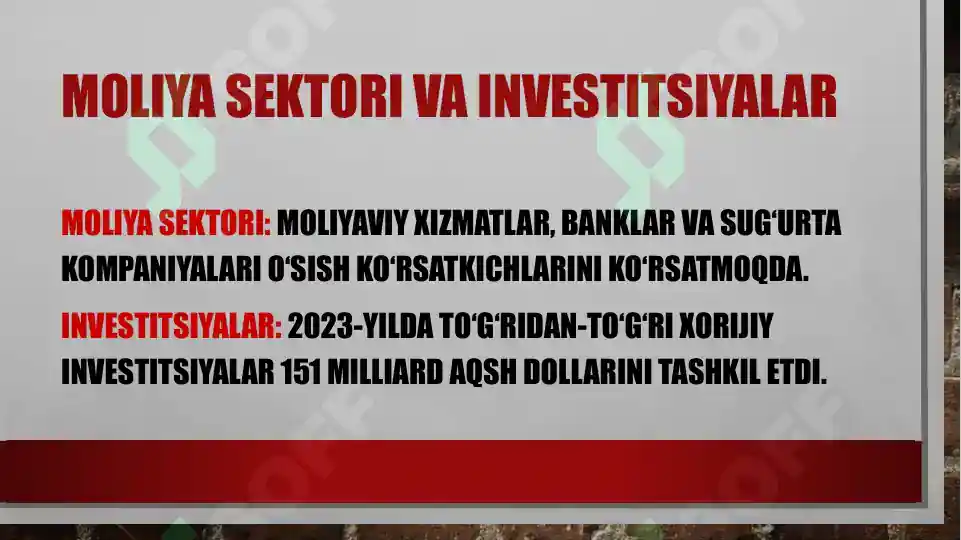 MOLIYA SEKTORI VA INVESTITSIYALAR

MOLIYA SEKTORI: MOLIYAVIY XIZMATLAR, BANKLAR VA SUG‘URTA KOMPANIYALARI O‘SISH KO‘RSATKICHLARINI KO‘RSATMOQDA.

INVESTITSIYALAR: 2023-YILDA TO‘G‘RIDAN-TO‘G‘RI XORIJIY INVESTITSIYALAR 151 MILLIARD AQSH DOLLARINI TASHKIL ETDI.